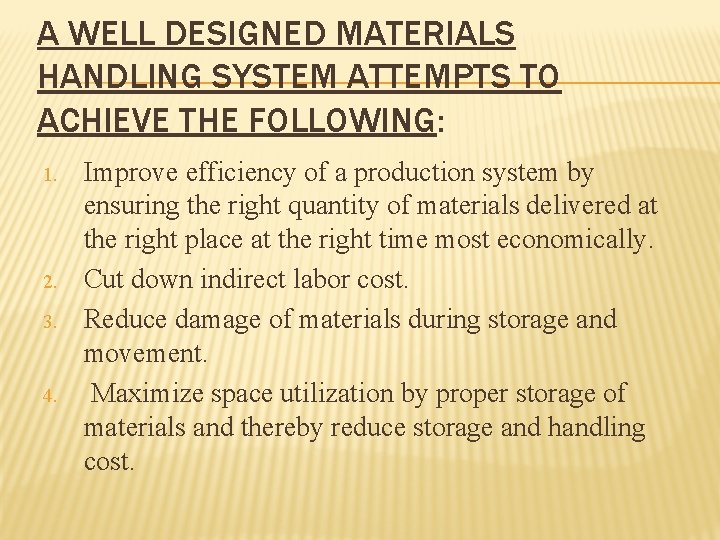 A WELL DESIGNED MATERIALS HANDLING SYSTEM ATTEMPTS TO ACHIEVE THE FOLLOWING:

1. Improve efficiency of a production system by ensuring the right quantity of materials delivered at the right place at the right time most economically.
2. Cut down indirect labor cost.
3. Reduce damage of materials during storage and movement.
4. Maximize space utilization by proper storage of materials and thereby reduce storage and handling cost.